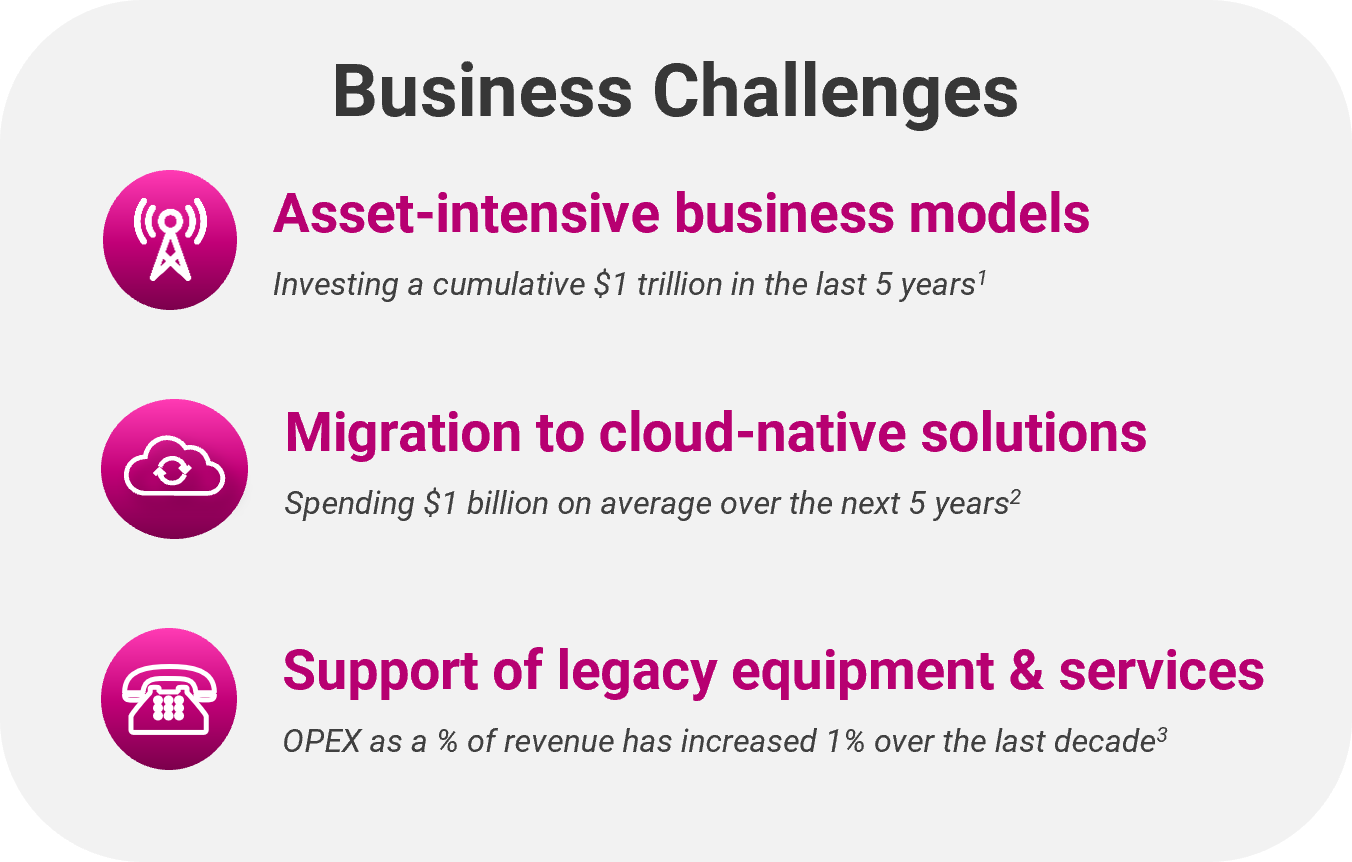 Business Challenges

Asset-intensive business models

Investing a cumulative \$1 trillion in the last 5 years$^1$

Migration to cloud-native solutions

Spending \$1 billion on average over the next 5 years$^2$

Support of legacy equipment & services

OPEX as a % of revenue has increased 1% over the last decade$^3$